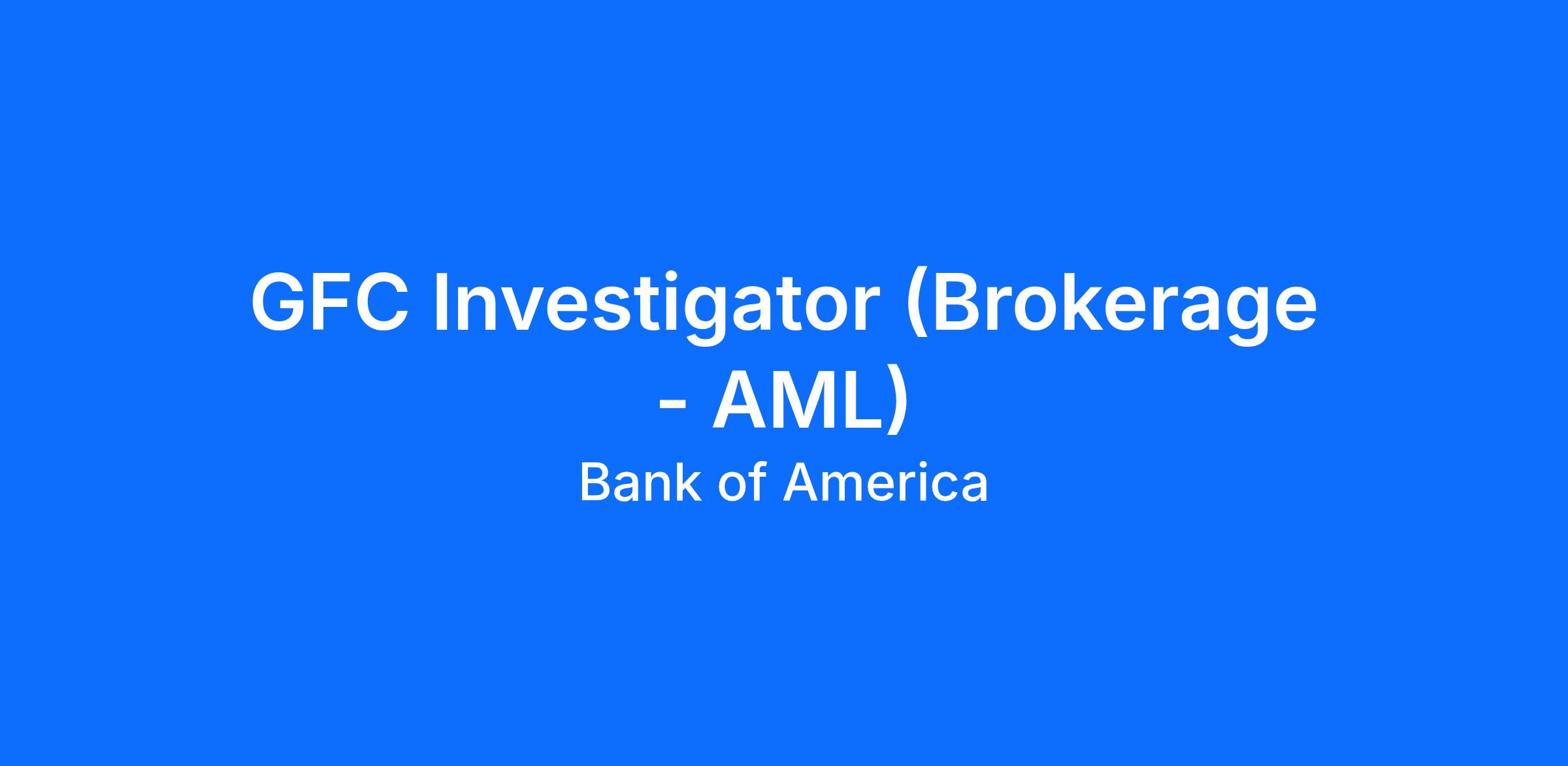 GFC Investigator (Brokerage - AML)

Bank of America